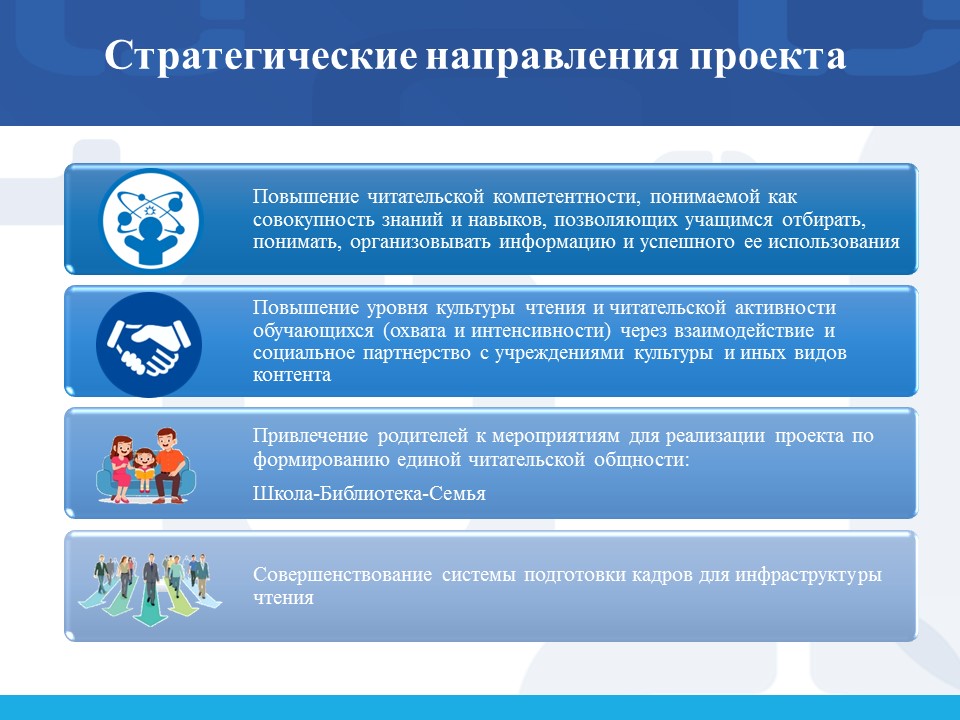 Стратегические направления проекта

Повышение читательской компетентности, понимаемой как совокупность знаний и навыков, позволяющих учащимся отбирать, понимать, организовывать информацию и успешного ее использования

Повышение уровня культуры чтения и читательской активности обучающихся (охвата и интенсивности) через взаимодействие и социальное партнерство с учреждениями культуры и иных видов контента

Привлечение родителей к мероприятиям для реализации проекта по формированию единой читательской общности:

Школа-Библиотека-Семья

Совершенствование системы подготовки кадров для инфраструктуры чтения